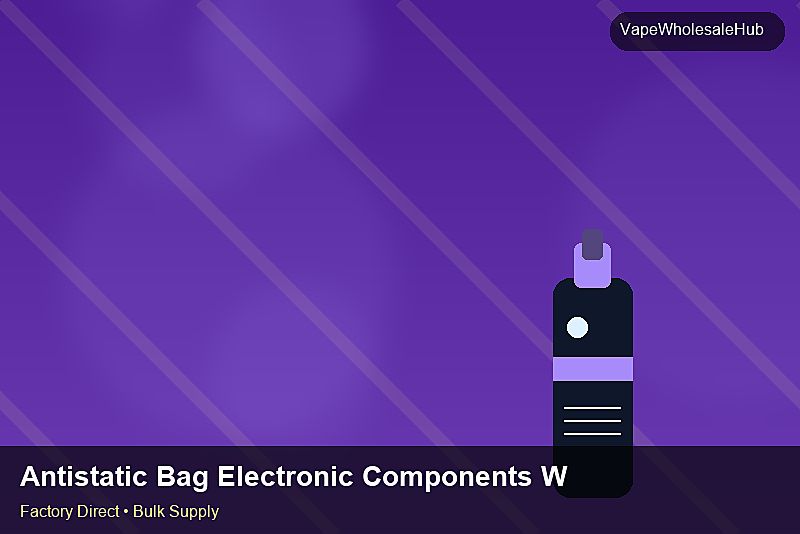 VapeWholesaleHub

Antistatic Bag Electronic Components W

Factory Direct • Bulk Supply